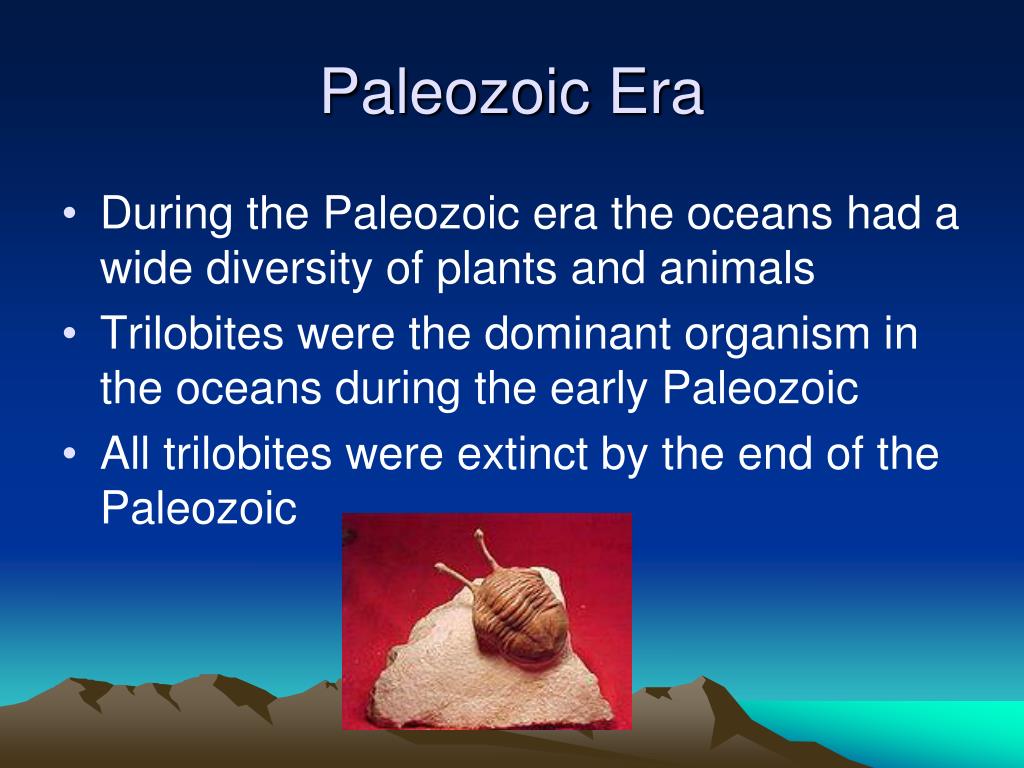 Paleozoic Era

• During the Paleozoic era the oceans had a wide diversity of plants and animals
• Trilobites were the dominant organism in the oceans during the early Paleozoic
• All trilobites were extinct by the end of the Paleozoic